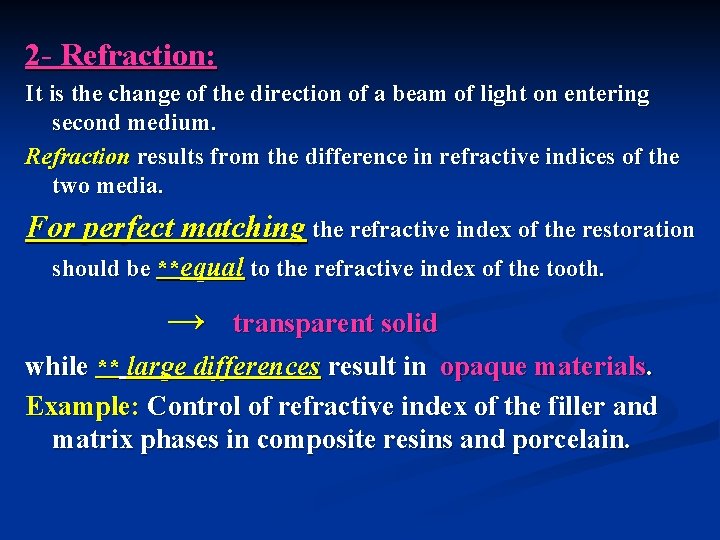 2- Refraction:

It is the change of the direction of a beam of light on entering second medium.

Refraction results from the difference in refractive indices of the two media.

For perfect matching the refractive index of the restoration should be **equal to the refractive index of the tooth.

→ transparent solid

while ** large differences result in opaque materials.

Example: Control of refractive index of the filler and matrix phases in composite resins and porcelain.